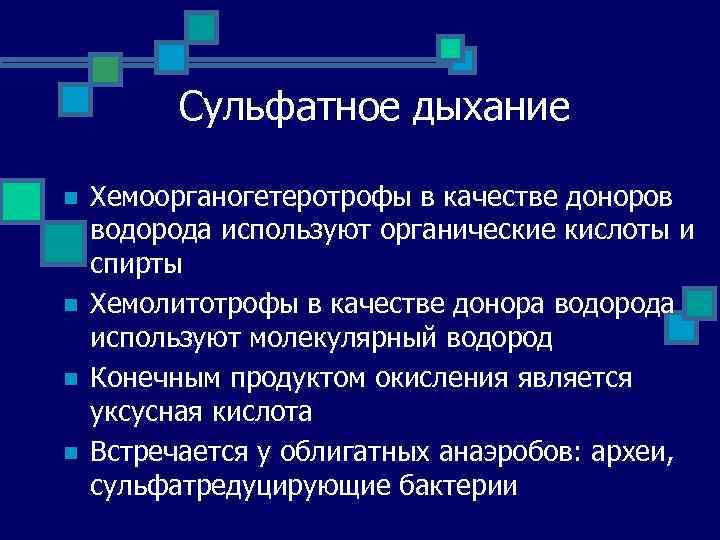 Сульфатное дыхание

Хемоорганогетеротрофы в качестве доноров водорода используют органические кислоты и спирты

Хемолитотрофы в качестве донора водорода используют молекулярный водород

Конечным продуктом окисления является уксусная кислота

Встречается у облигатных анаэробов: археи, сульфатредуцирующие бактерии